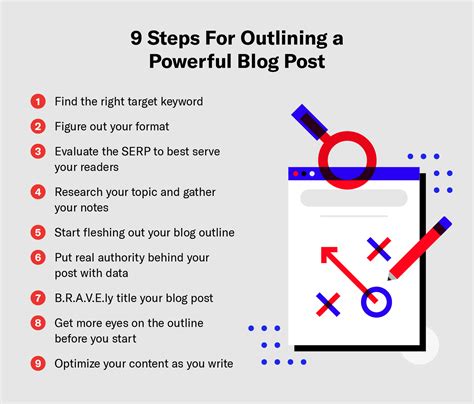 9 Steps For Outlining a Powerful Blog Post

1 Find the right target keyword

2 Figure out your format

3 Evaluate the SERP to best serve your readers

4 Research your topic and gather your notes

5 Start fleshing out your blog outline

6 Put real authority behind your post with data

7 B.R.A.V.E.ly title your blog post

8 Get more eyes on the outline before you start

9 Optimize your content as you write